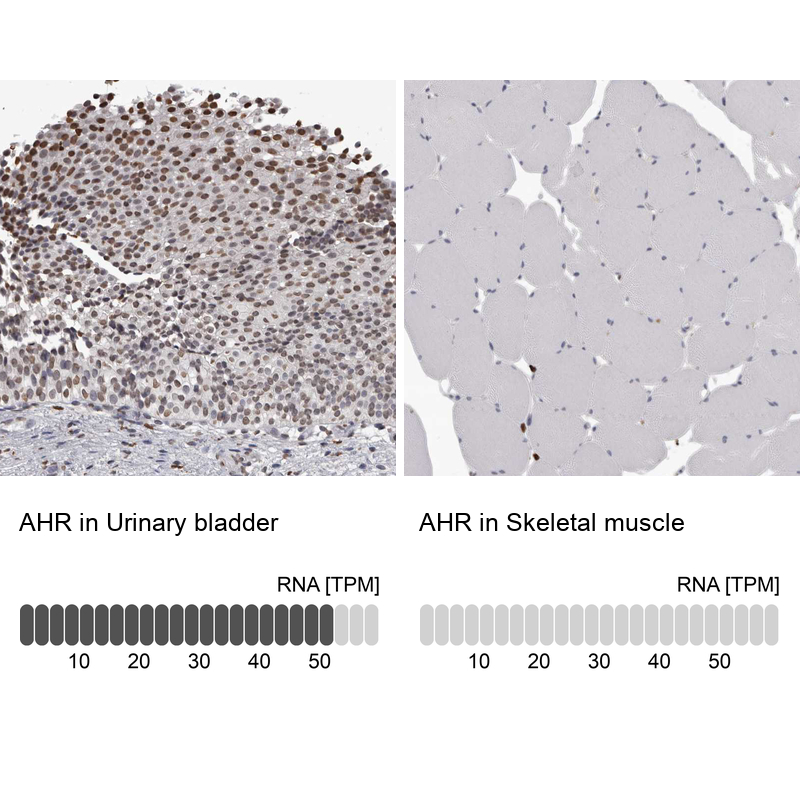 AHR in Urinary bladder

RNA [TPM]

10 20 30 40 50

AHR in Skeletal muscle

RNA [TPM]

10 20 30 40 50